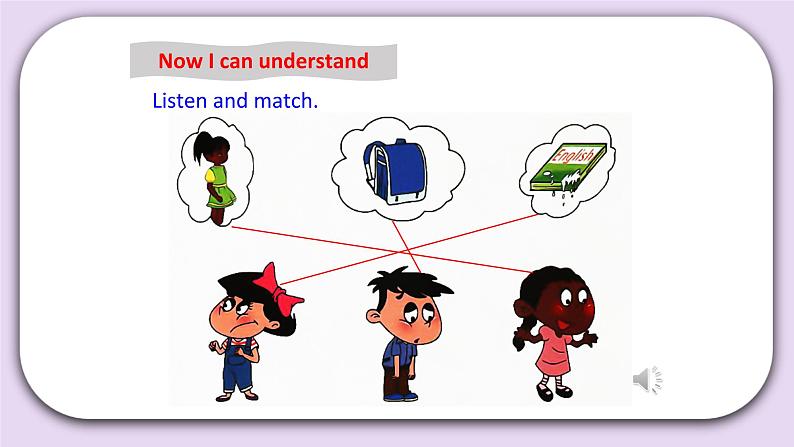 Now I can understand

Listen and match.

English